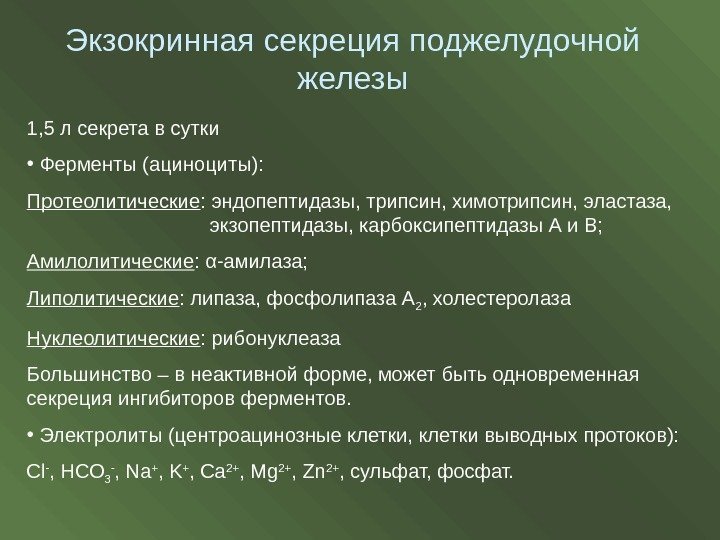 Экзокринная секреция поджелудочной железы

1,5 л секрета в сутки

• Ферменты (ациноциты):

Протеолитические: эндопептидазы, трипсин, химотрипсин, эластаза, экзопептидазы, карбоксипептидазы А и В;

Амилолитические: α-амилаза;

Липолитические: липаза, фосфолипаза $A_2$, холестеролаза

Нуклеолитические: рибонуклеаза

Большинство – в неактивной форме, может быть одновременная секреция ингибиторов ферментов.

• Электролиты (центроацинозные клетки, клетки выводных протоков):

$Cl^-$, $HCO_3^-$, $Na^+$, $K^+$, $Ca^{2+}$, $Mg^{2+}$, $Zn^{2+}$, сульфат, фосфат.